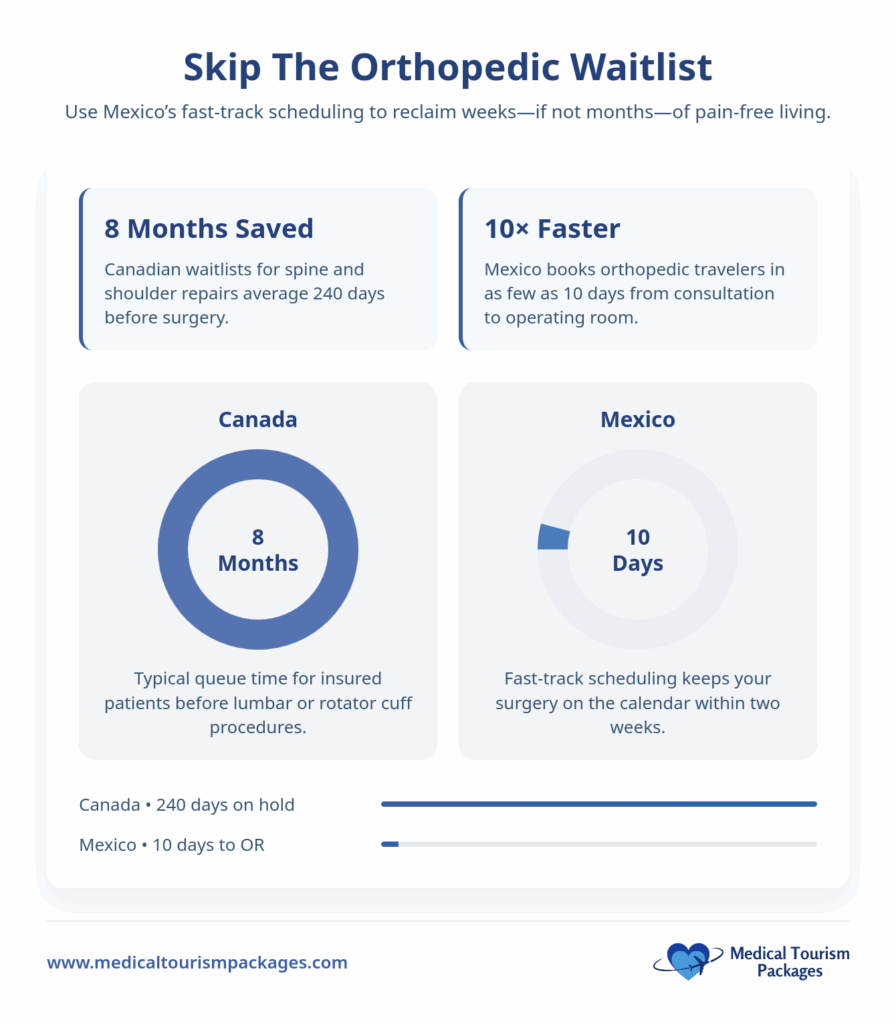 Skip The Orthopedic Waitlist

Use Mexico's fast-track scheduling to reclaim weeks—if not months—of pain-free living.

8 Months Saved

Canadian waitlists for spine and shoulder repairs average 240 days before surgery.

10× Faster

Mexico books orthopedic travelers in as few as 10 days from consultation to operating room.

Canada

8 Months

Typical queue time for insured patients before lumbar or rotator cuff procedures.

Mexico

10 Days

Fast-track scheduling keeps your surgery on the calendar within two weeks.

Canada • 240 days on hold

Mexico • 10 days to OR

www.medicaltourismpackages.com

Medical Tourism Packages